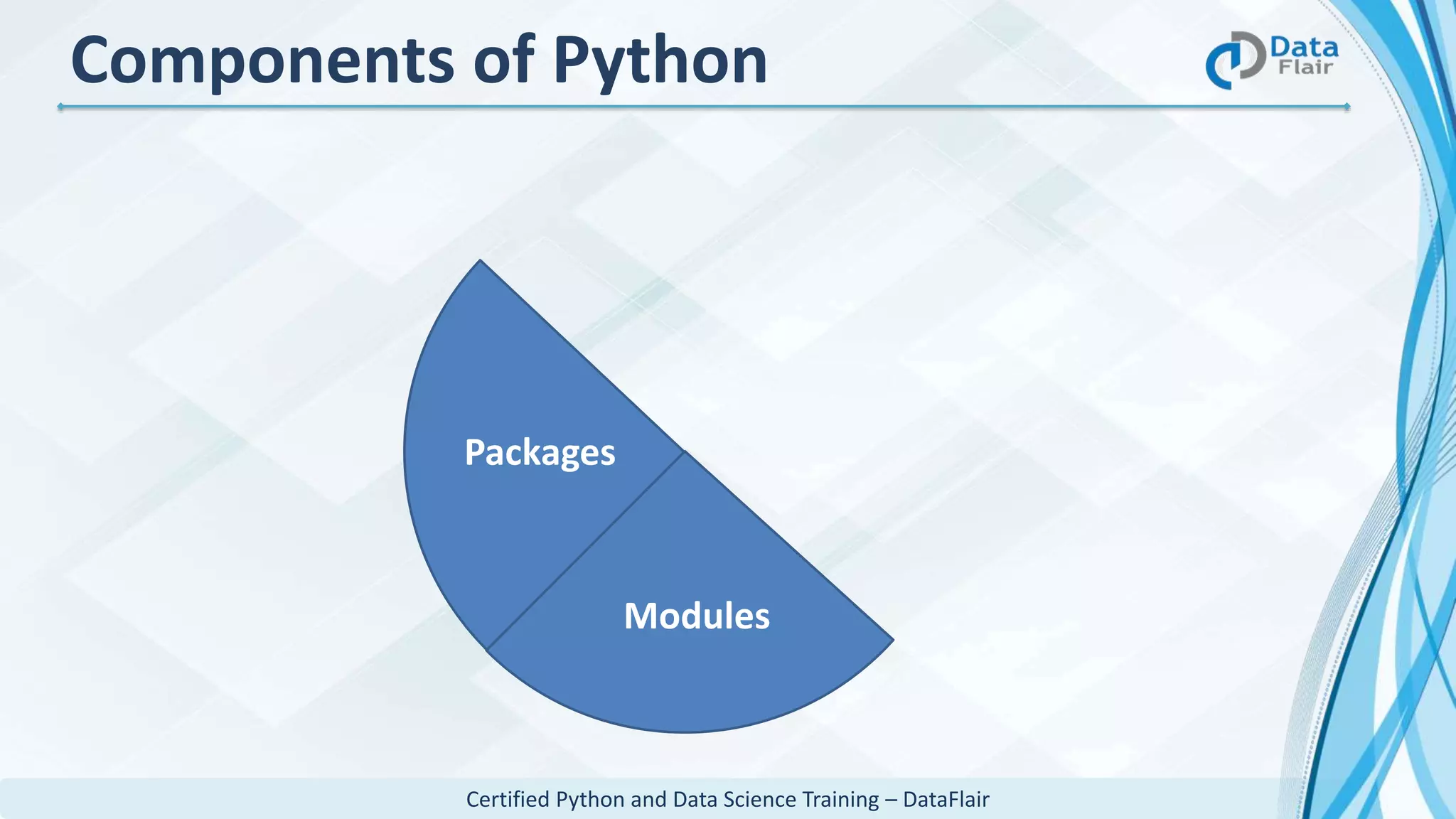 Components of Python

Data Flair

Packages

Modules

Certified Python and Data Science Training – DataFlair